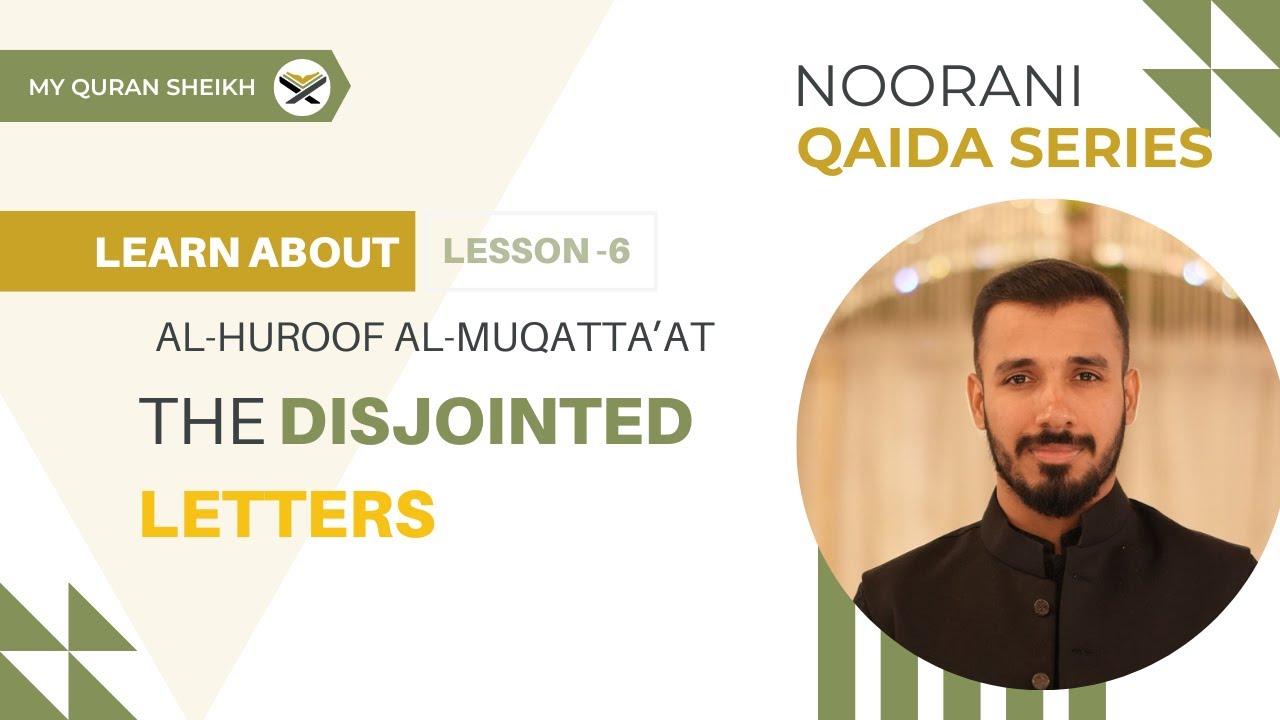 MY QURAN SHEIKH

NOORANI
QAIDA SERIES

LEARN ABOUT
LESSON -6

AL-HUROOF AL-MUQATTA'AT

THE DISJOINTED LETTERS